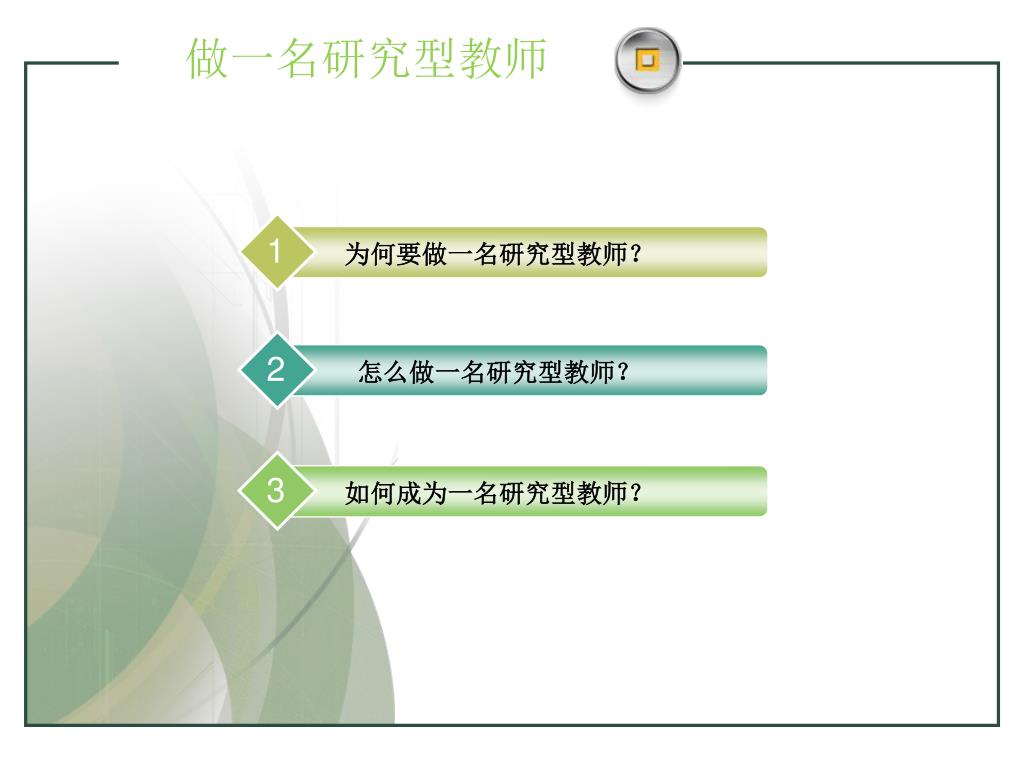 做一名研究型教师

1 为何要做一名研究型教师?

2 怎么做一名研究型教师?

3 如何成为一名研究型教师?